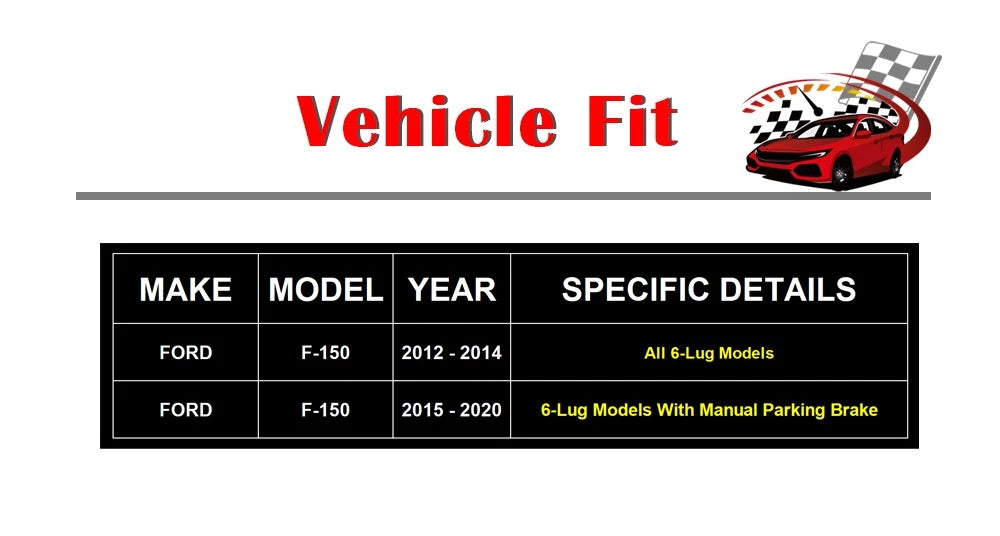 Vehicle Fit

| MAKE | MODEL | YEAR | SPECIFIC DETAILS |
|---|---|---|---|
| FORD | F-150 | 2012 - 2014 | All 6-Lug Models |
| FORD | F-150 | 2015 - 2020 | 6-Lug Models With Manual Parking Brake |